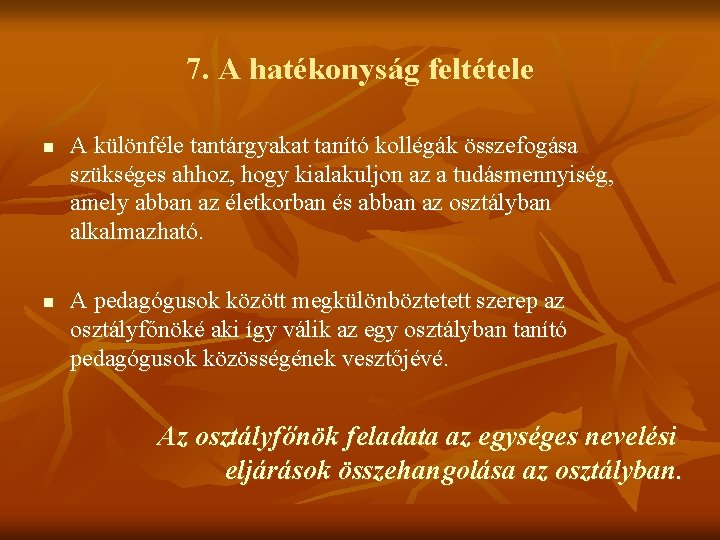 7. A hatékonyság feltétele

▪ A különféle tantárgyakat tanító kollégák összefogása szükséges ahhoz, hogy kialakuljon az a tudásmennyiség, amely abban az életkorban és abban az osztályban alkalmazható.

▪ A pedagógusok között megkülönböztetett szerep az osztályfőnöké aki így válik az egy osztályban tanító pedagógusok közösségének vesztőjévé.

Az osztályfőnök feladata az egységes nevelési eljárások összehangolása az osztályban.